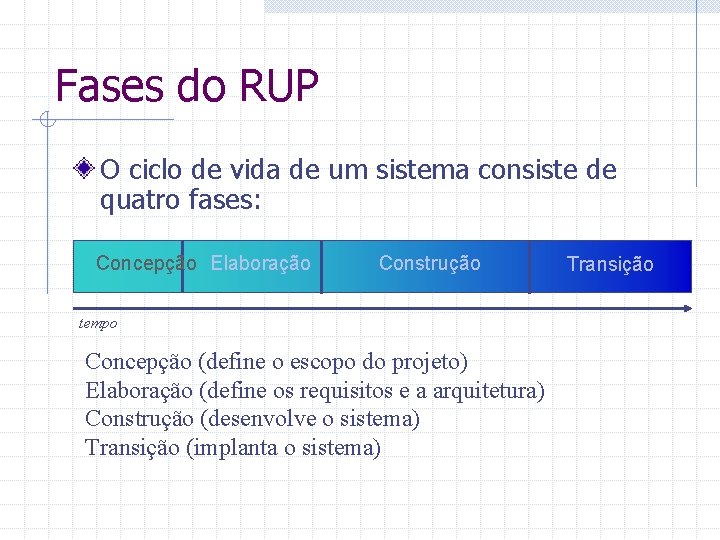 Fases do RUP

O ciclo de vida de um sistema consiste de quatro fases:

Concepção Elaboração Construção Transição

tempo

Concepção (define o escopo do projeto)
Elaboração (define os requisitos e a arquitetura)
Construção (desenvolve o sistema)
Transição (implanta o sistema)